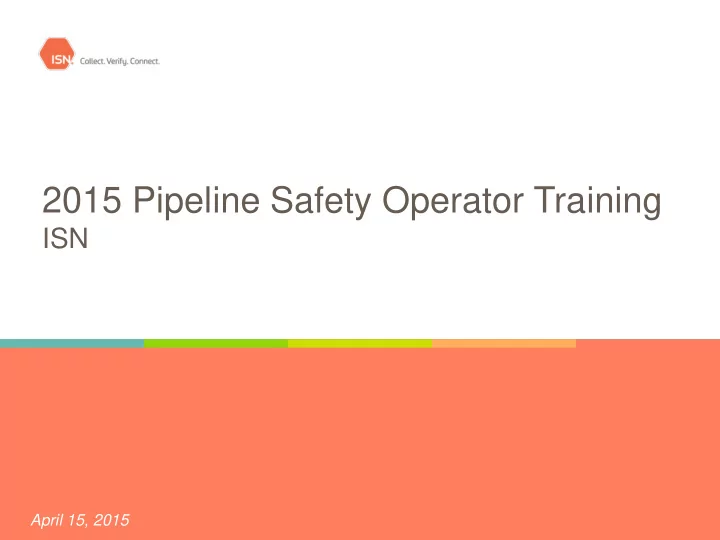 ISN Collect. Verify. Connect.

2015 Pipeline Safety Operator Training
ISN

April 15, 2015